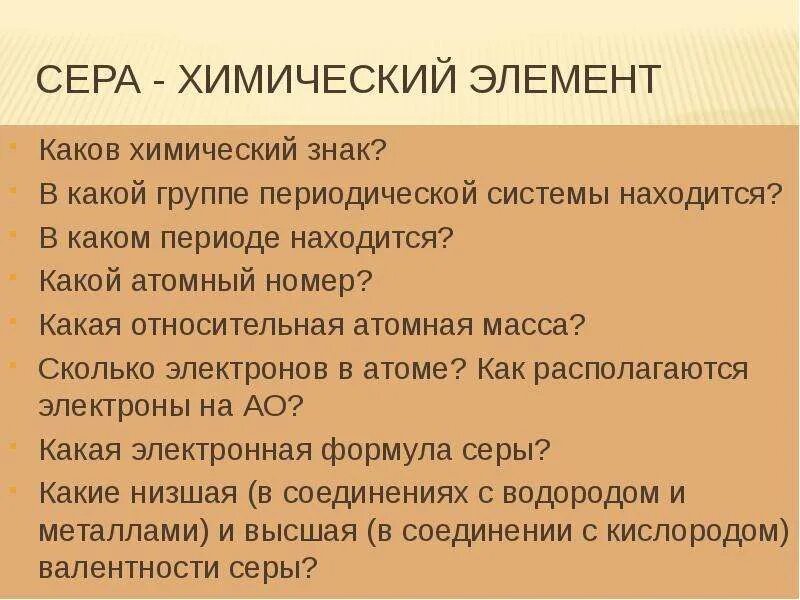 СЕРА - ХИМИЧЕСКИЙ ЭЛЕМЕНТ

Каков химический знак?
В какой группе периодической системы находится?
В каком периоде находится?
Какой атомный номер?
Какая относительная атомная масса?
Сколько электронов в атоме? Как располагаются электроны на АО?
Какая электронная формула серы?
Какие низшая (в соединениях с водородом и металлами) и высшая (в соединении с кислородом) валентности серы?